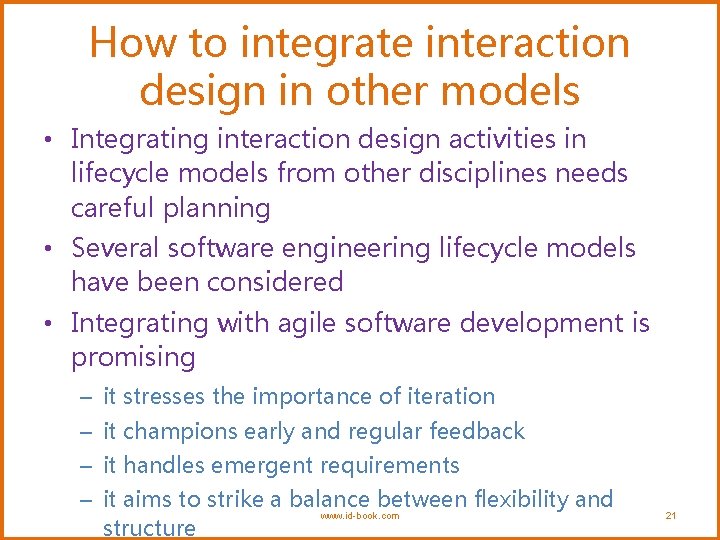 How to integrate interaction design in other models

• Integrating interaction design activities in lifecycle models from other disciplines needs careful planning
• Several software engineering lifecycle models have been considered
• Integrating with agile software development is promising
– it stresses the importance of iteration
– it champions early and regular feedback
– it handles emergent requirements
– it aims to strike a balance between flexibility and structure

www.id-book.com

21